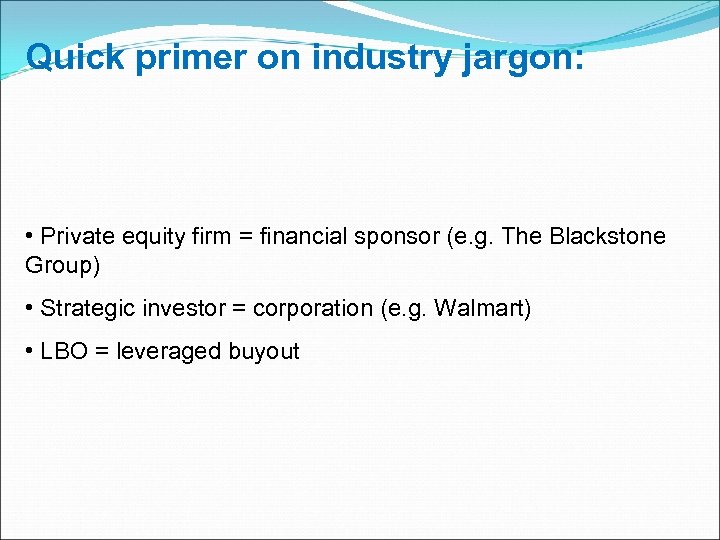 Quick primer on industry jargon:

• Private equity firm = financial sponsor (e.g. The Blackstone Group)

• Strategic investor = corporation (e.g. Walmart)

• LBO = leveraged buyout